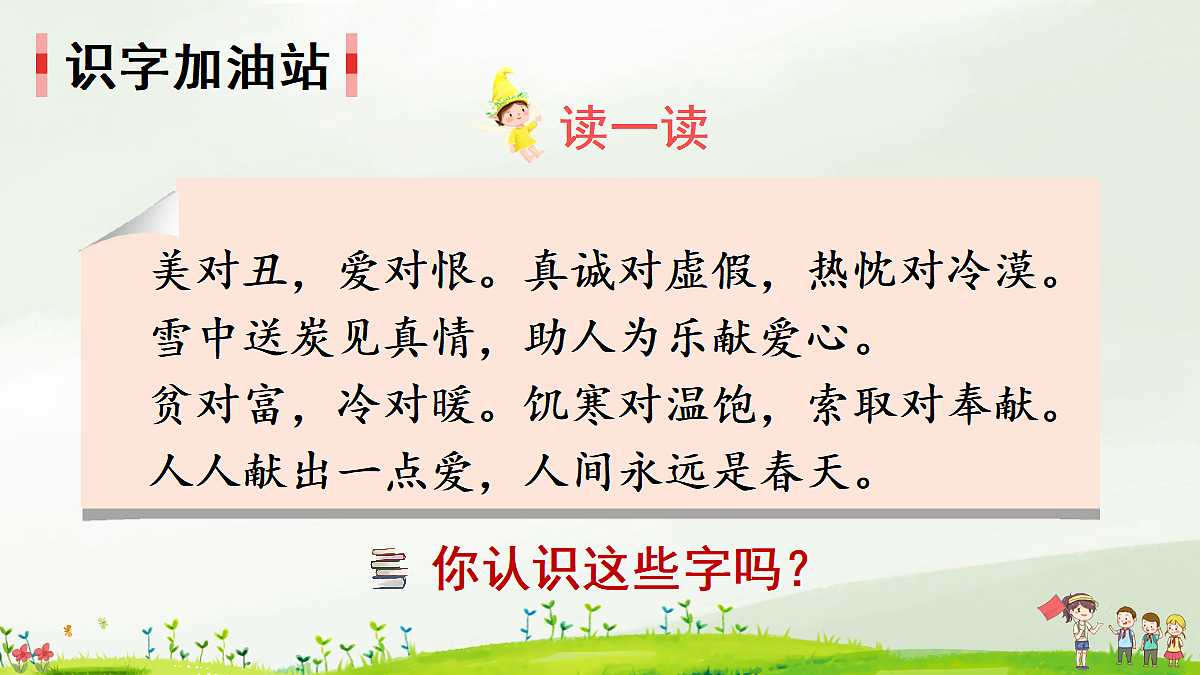 识字加油站

读一读

美对丑，爱对恨。真诚对虚假，热忱对冷漠。
雪中送炭见真情，助人为乐献爱心。
贫对富，冷对暖。饥寒对温饱，索取对奉献。
人人献出一点爱，人间永远是春天。

你认识这些字吗？